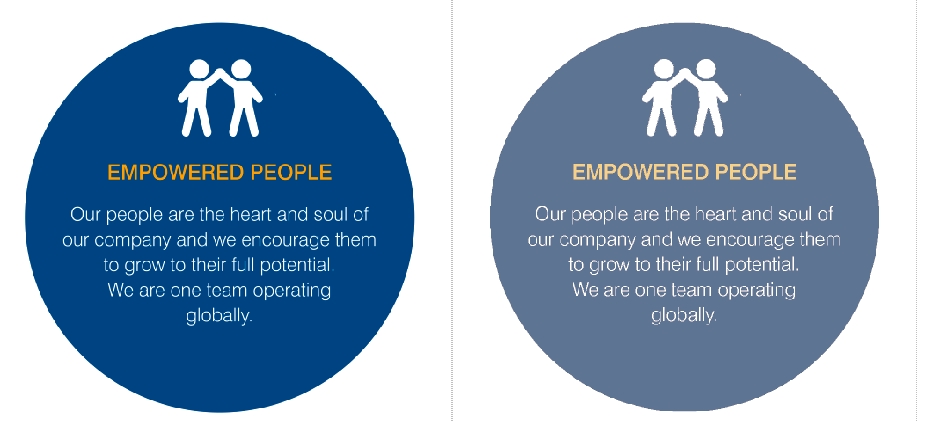 EMPOWERED PEOPLE

Our people are the heart and soul of our company and we encourage them to grow to their full potential. We are one team operating globally.

EMPOWERED PEOPLE

Our people are the heart and soul of our company and we encourage them to grow to their full potential. We are one team operating globally.